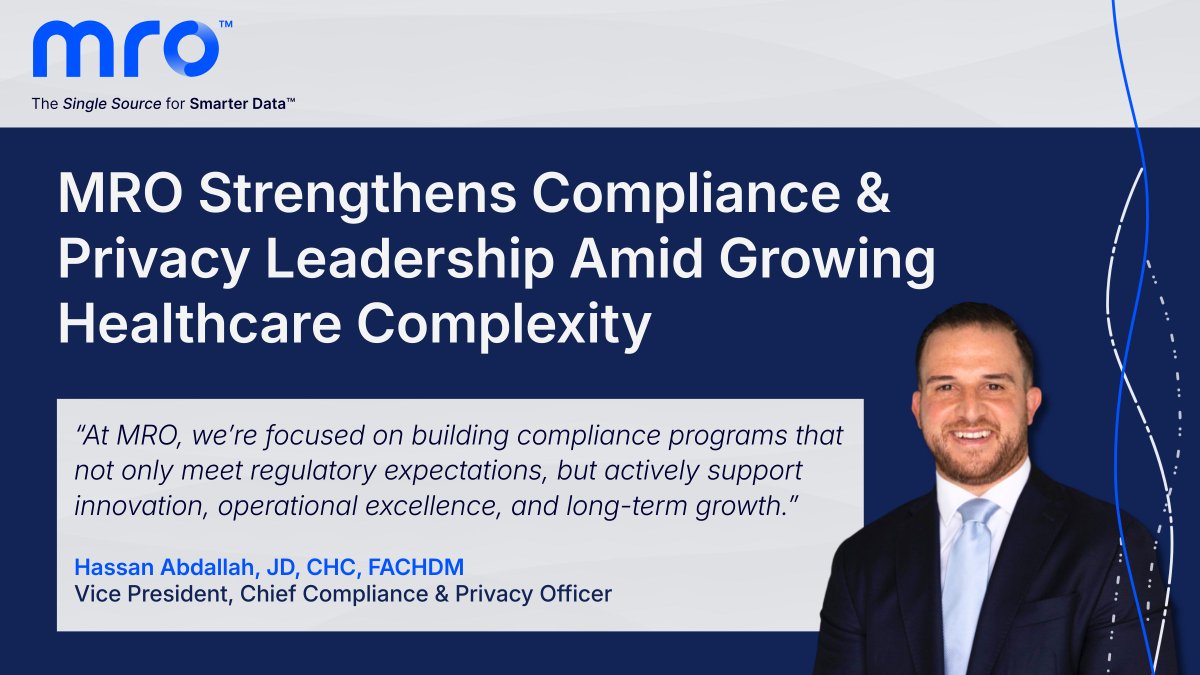 mro™

The Single Source for Smarter Data™

MRO Strengthens Compliance & Privacy Leadership Amid Growing Healthcare Complexity

"At MRO, we're focused on building compliance programs that not only meet regulatory expectations, but actively support innovation, operational excellence, and long-term growth."

Hassan Abdallah, JD, CHC, FACHDM
Vice President, Chief Compliance & Privacy Officer